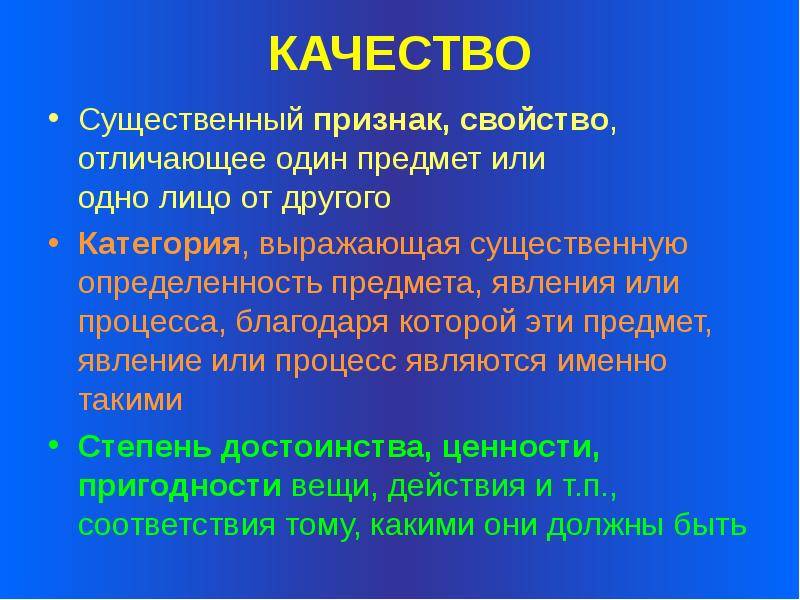 КАЧЕСТВО

• Существенный признак, свойство, отличающее один предмет или одно лицо от другого

• Категория, выражающая существенную определенность предмета, явления или процесса, благодаря которой эти предмет, явление или процесс являются именно такими

• Степень достоинства, ценности, пригодности вещи, действия и т.п., соответствия тому, какими они должны быть